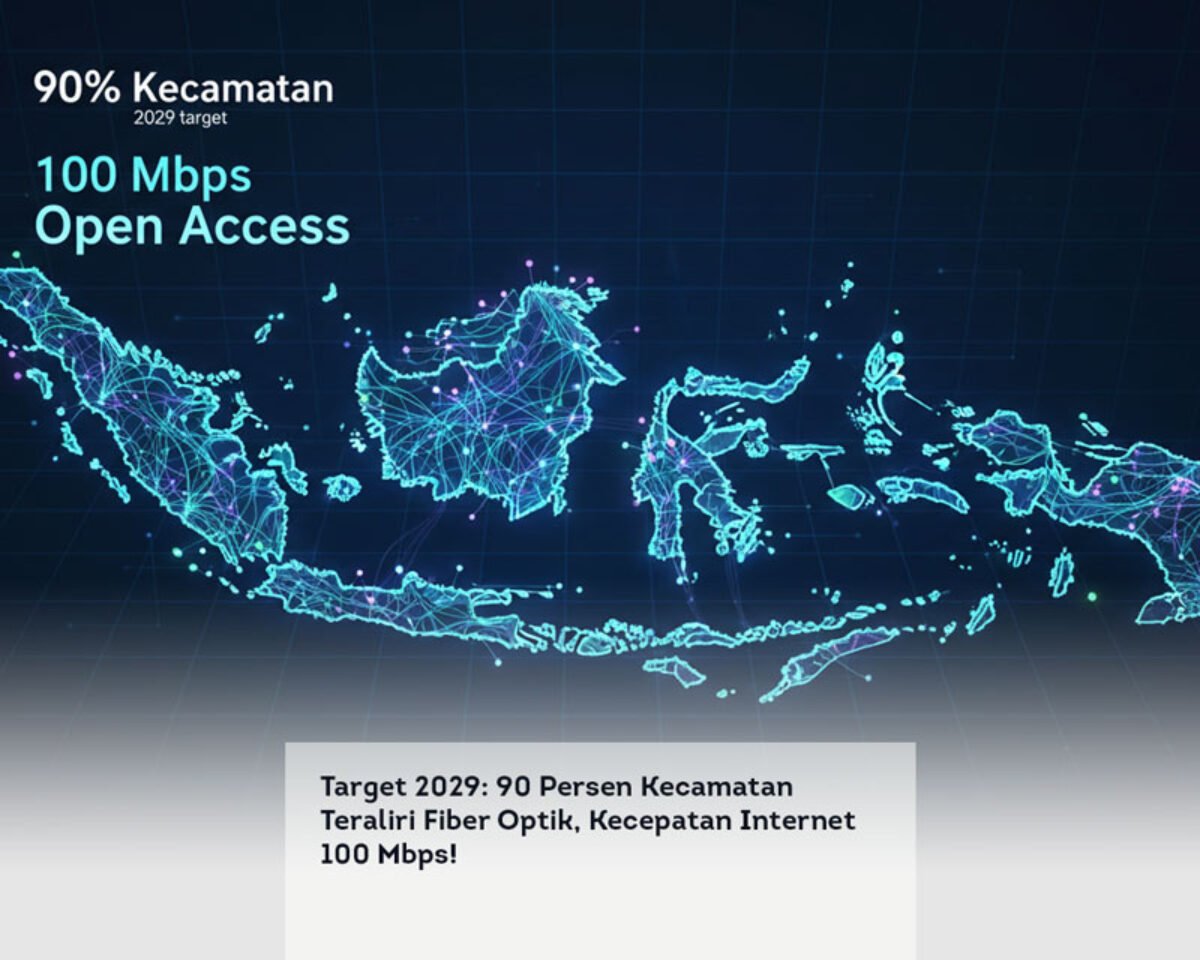 90% Kecamatan
2029 target

100 Mbps
Open Access

Target 2029: 90 Persen Kecamatan Teraliri Fiber Optik, Kecepatan Internet 100 Mbps!